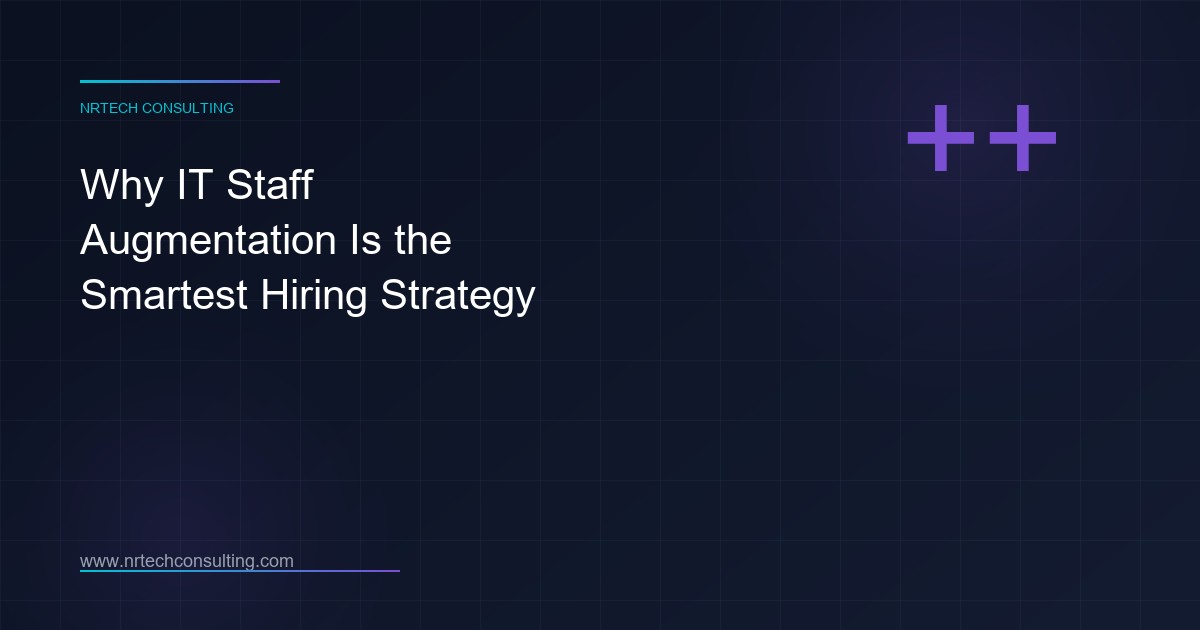 NRTECH CONSULTING

Why IT Staff Augmentation Is the Smartest Hiring Strategy

++

www.nrtechconsulting.com